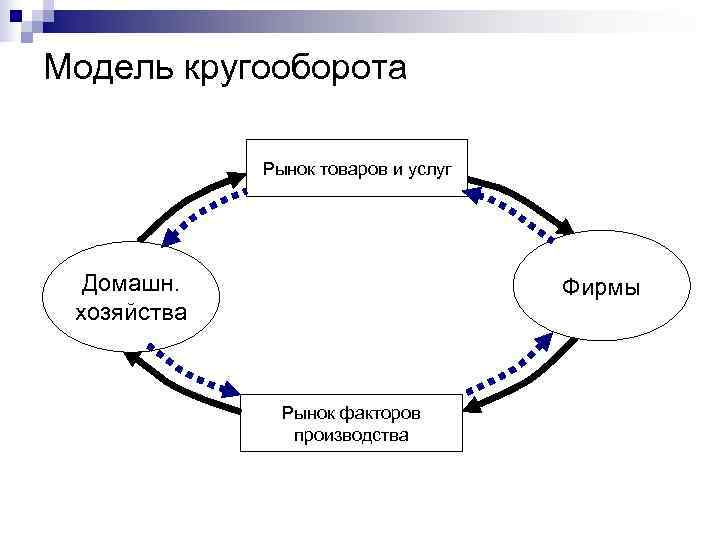 Модель кругооборота

Рынок товаров и услуг

Домашн. хозяйства

Фирмы

Рынок факторов производства